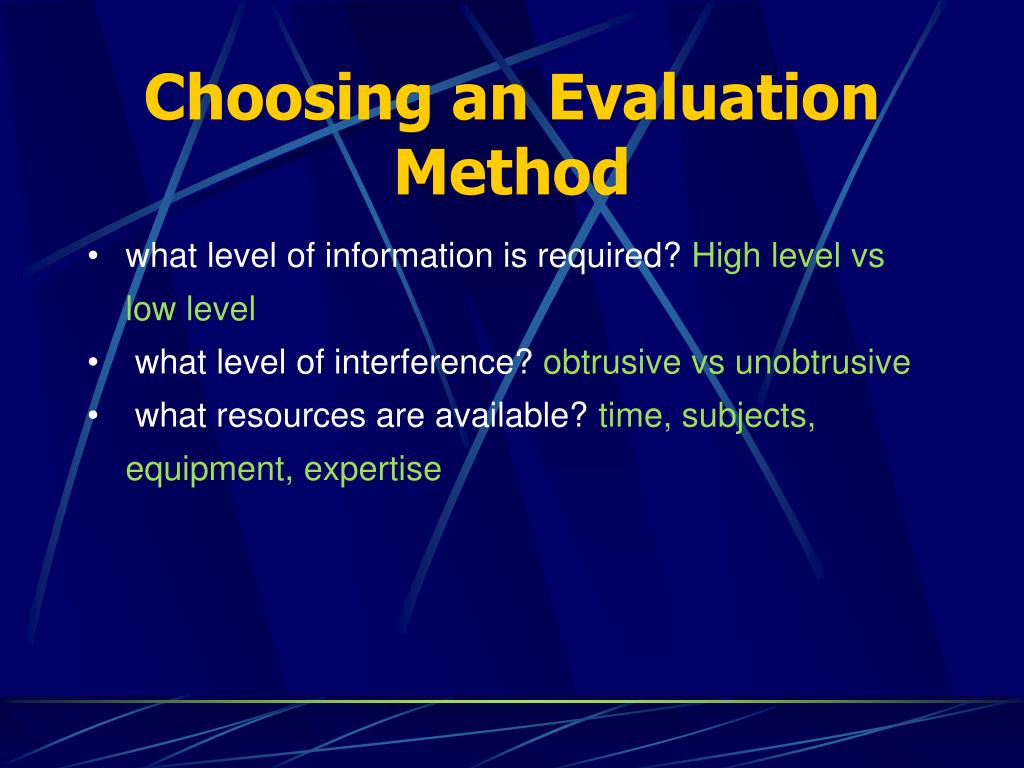 Choosing an Evaluation Method

• what level of information is required? High level vs low level
• what level of interference? obtrusive vs unobtrusive
• what resources are available? time, subjects, equipment, expertise